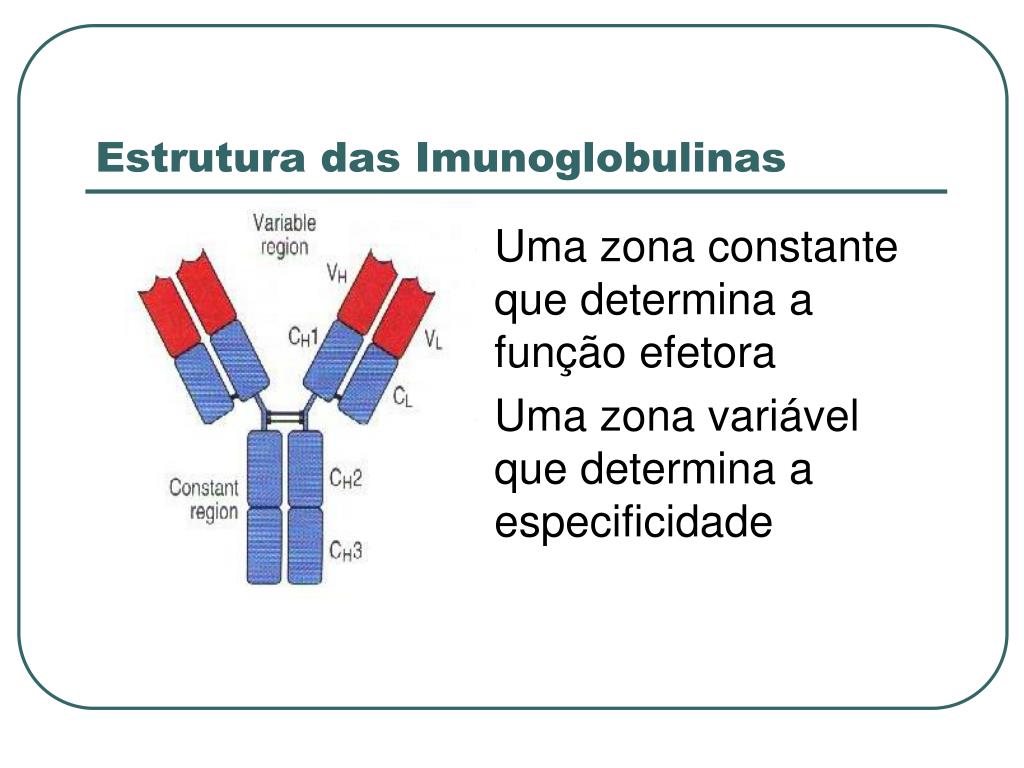 Estrutura das Imunoglobulinas

Variable region

$V_H$

$C_H1$

$V_L$

$C_L$

Constant region

$C_H2$

$C_H3$

Uma zona constante que determina a função efetora

Uma zona variável que determina a especificidade